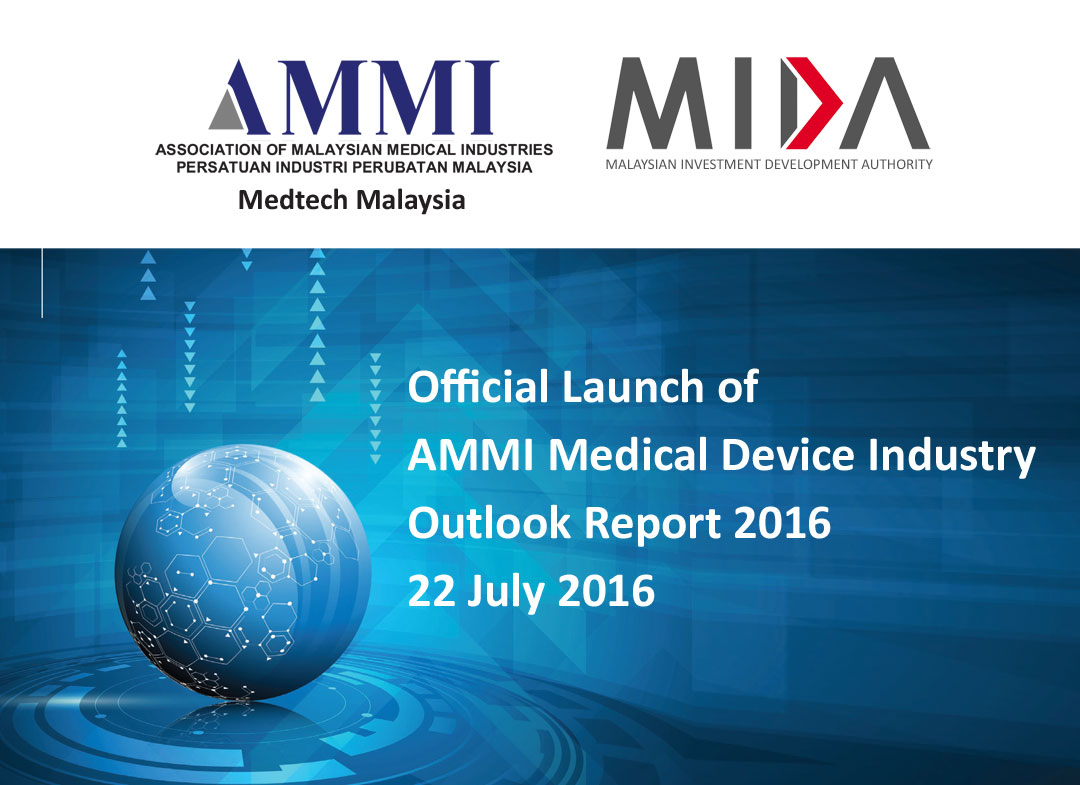 AMMI
ASSOCIATION OF MALAYSIAN MEDICAL INDUSTRIES
PERSATUAN INDUSTRI PERUBATAN MALAYSIA
Medtech Malaysia

MIDA
MALAYSIAN INVESTMENT DEVELOPMENT AUTHORITY

Official Launch of
AMMI Medical Device Industry
Outlook Report 2016
22 July 2016